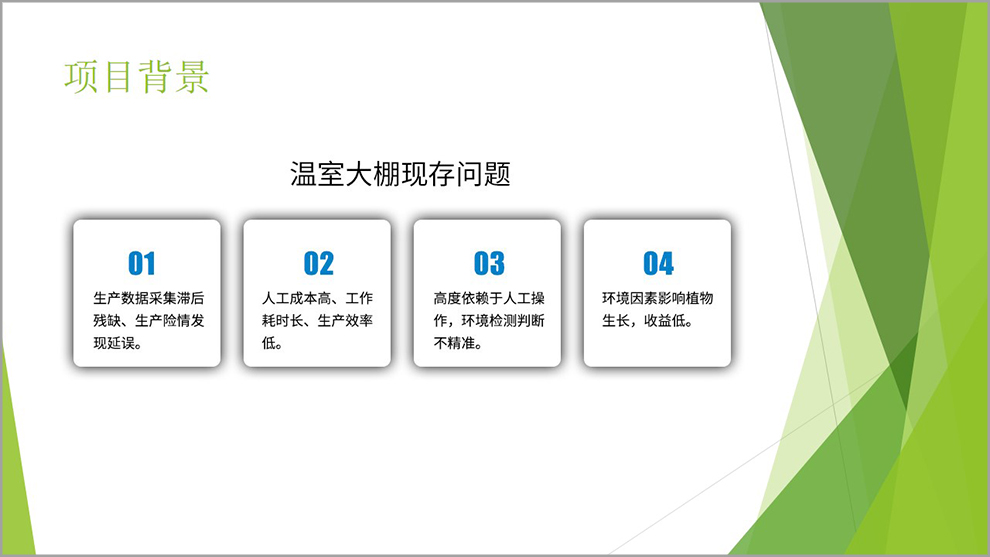 项目背景

温室大棚现存问题

01
生产数据采集滞后残缺、生产险情发现延误。

02
人工成本高、工作耗时长、生产效率低。

03
高度依赖于人工操作，环境检测判断不精准。

04
环境因素影响植物生长，收益低。